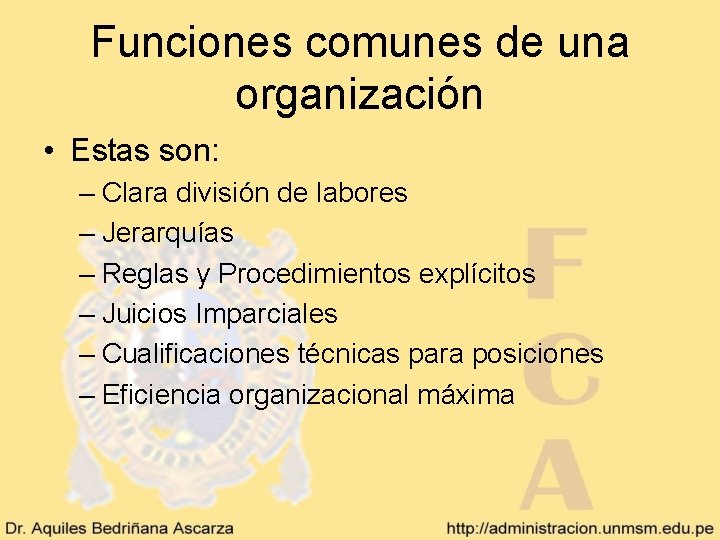 Funciones comunes de una organización

• Estas son:
– Clara división de labores
– Jerarquías
– Reglas y Procedimientos explícitos
– Juicios Imparciales
– Cualificaciones técnicas para posiciones
– Eficiencia organizacional máxima

F
C
A

Dr. Aquiles Bedriñana Ascarza
http://administracion.unmsm.edu.pe